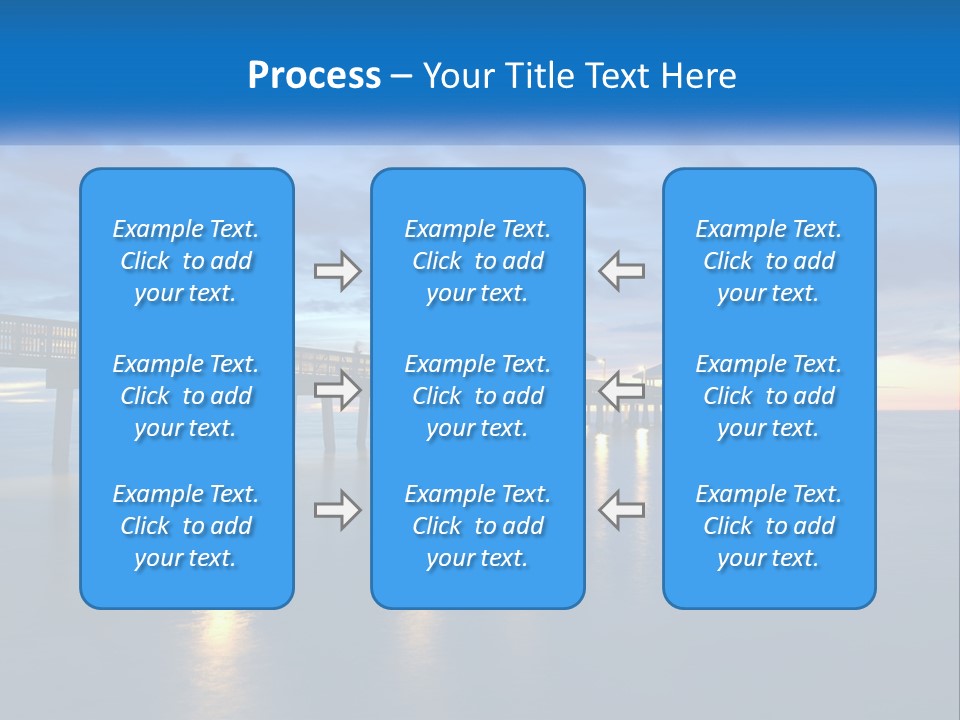 Process – Your Title Text Here

Example Text. Click to add your text.

Example Text. Click to add your text.

Example Text. Click to add your text.

Example Text. Click to add your text.

Example Text. Click to add your text.

Example Text. Click to add your text.

Example Text. Click to add your text.

Example Text. Click to add your text.

Example Text. Click to add your text.